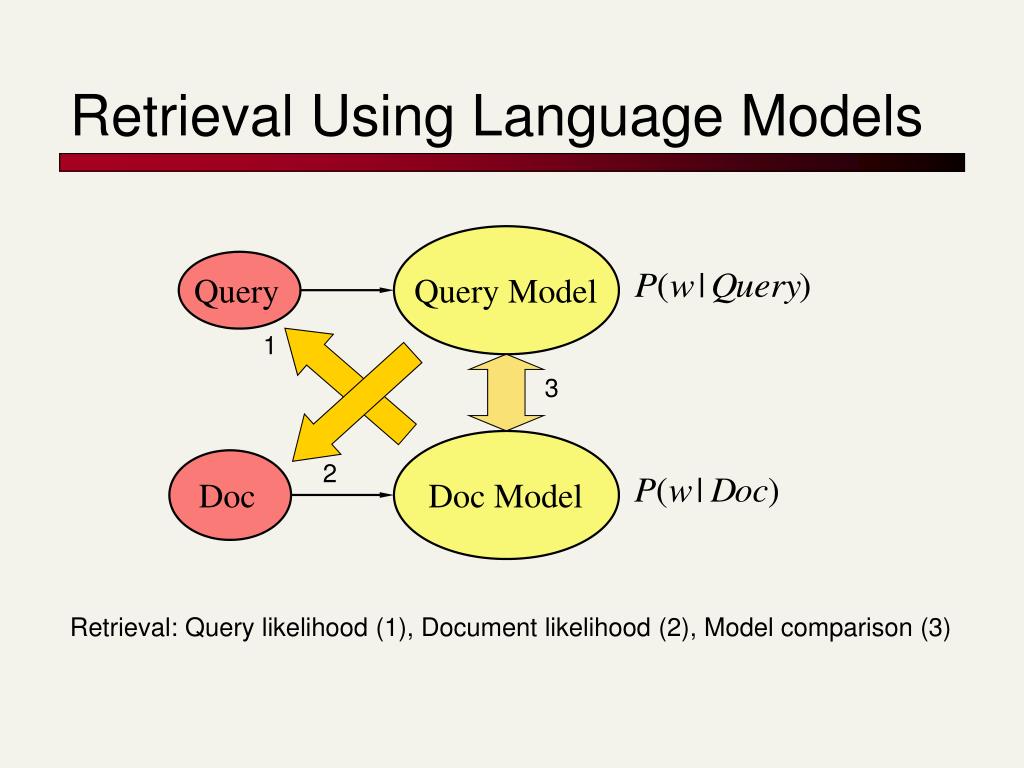 Retrieval Using Language Models

Query

Query Model

$P(w|Query)$

1

3

2

Doc

Doc Model

$P(w|Doc)$

Retrieval: Query likelihood (1), Document likelihood (2), Model comparison (3)